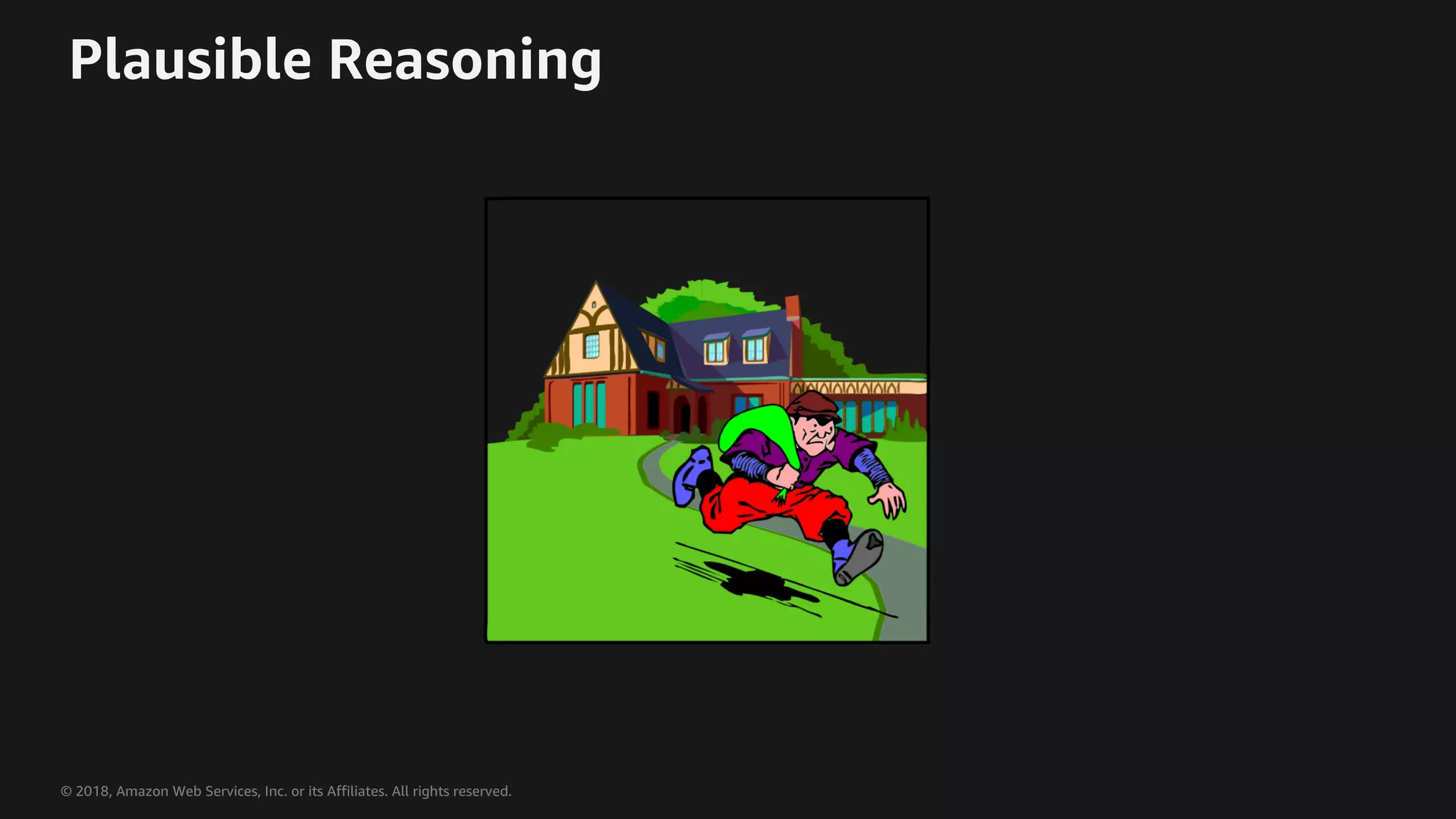 Plausible Reasoning

© 2018, Amazon Web Services, Inc. or its Affiliates. All rights reserved.